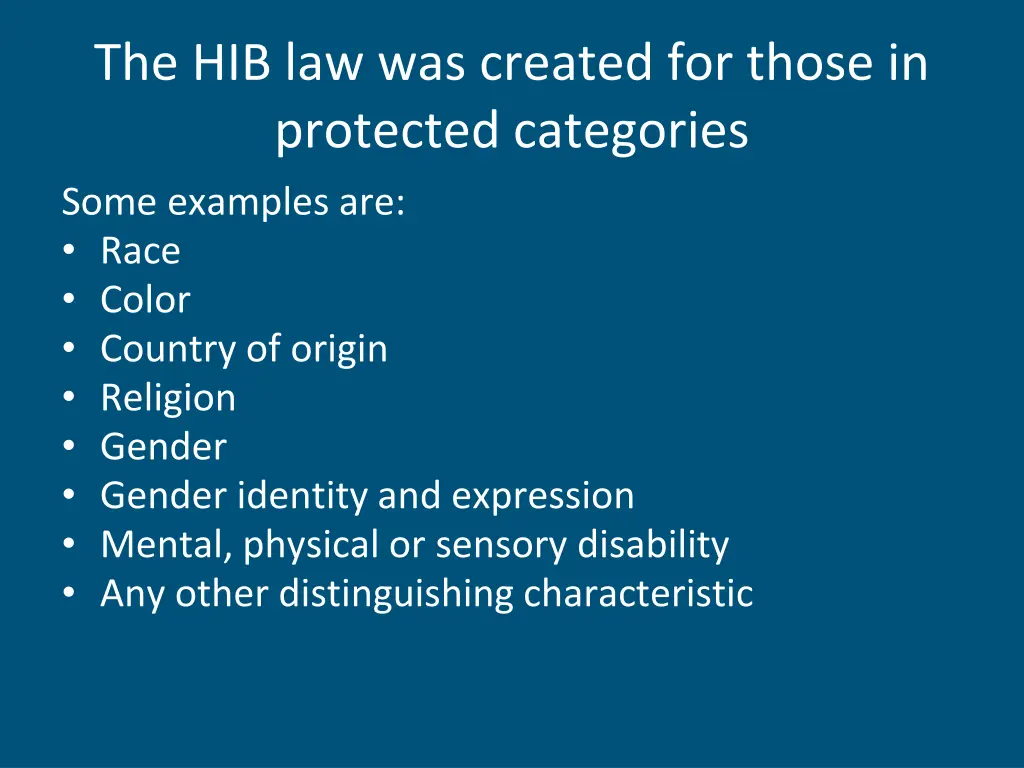 The HIB law was created for those in protected categories

Some examples are:
• Race
• Color
• Country of origin
• Religion
• Gender
• Gender identity and expression
• Mental, physical or sensory disability
• Any other distinguishing characteristic